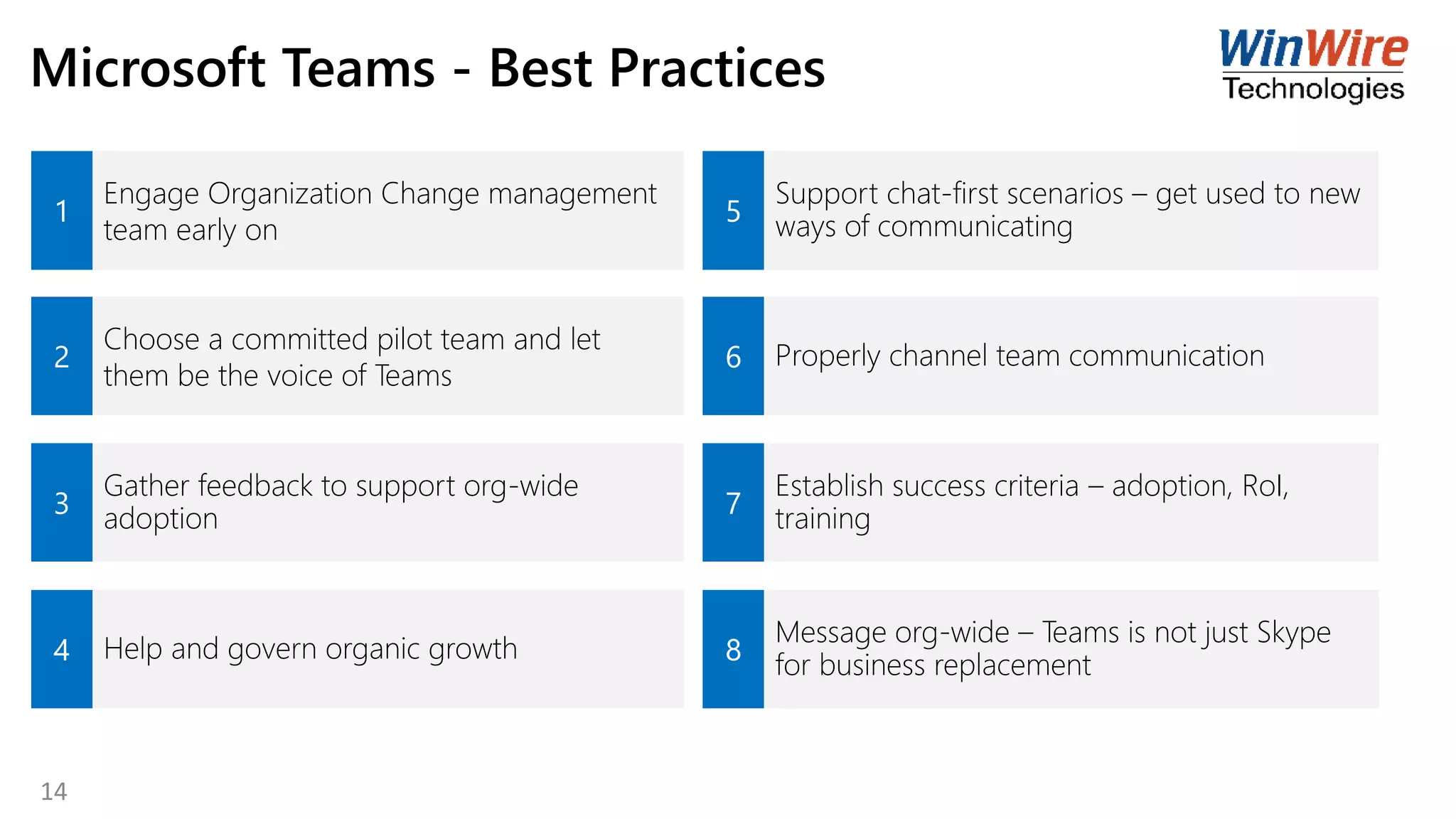 Microsoft Teams - Best Practices

WinWire Technologies

1 Engage Organization Change management team early on

2 Choose a committed pilot team and let them be the voice of Teams

3 Gather feedback to support org-wide adoption

4 Help and govern organic growth

5 Support chat-first scenarios – get used to new ways of communicating

6 Properly channel team communication

7 Establish success criteria – adoption, RoI, training

8 Message org-wide – Teams is not just Skype for business replacement

14